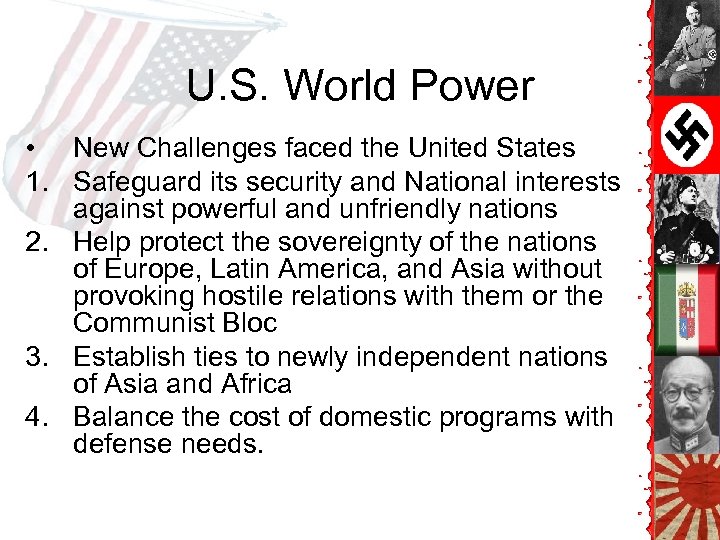 U.S. World Power

• New Challenges faced the United States
1. Safeguard its security and National interests against powerful and unfriendly nations
2. Help protect the sovereignty of the nations of Europe, Latin America, and Asia without provoking hostile relations with them or the Communist Bloc
3. Establish ties to newly independent nations of Asia and Africa
4. Balance the cost of domestic programs with defense needs.